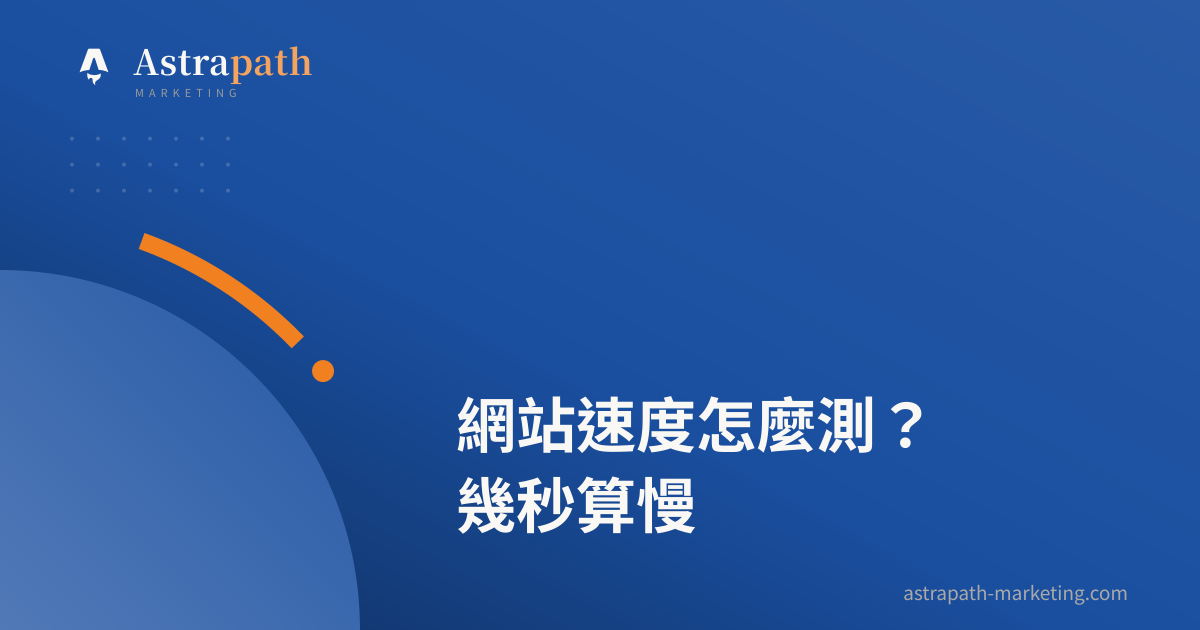 Astrapath
MARKETING

網站速度怎麼測？
幾秒算慢

astrapath-marketing.com